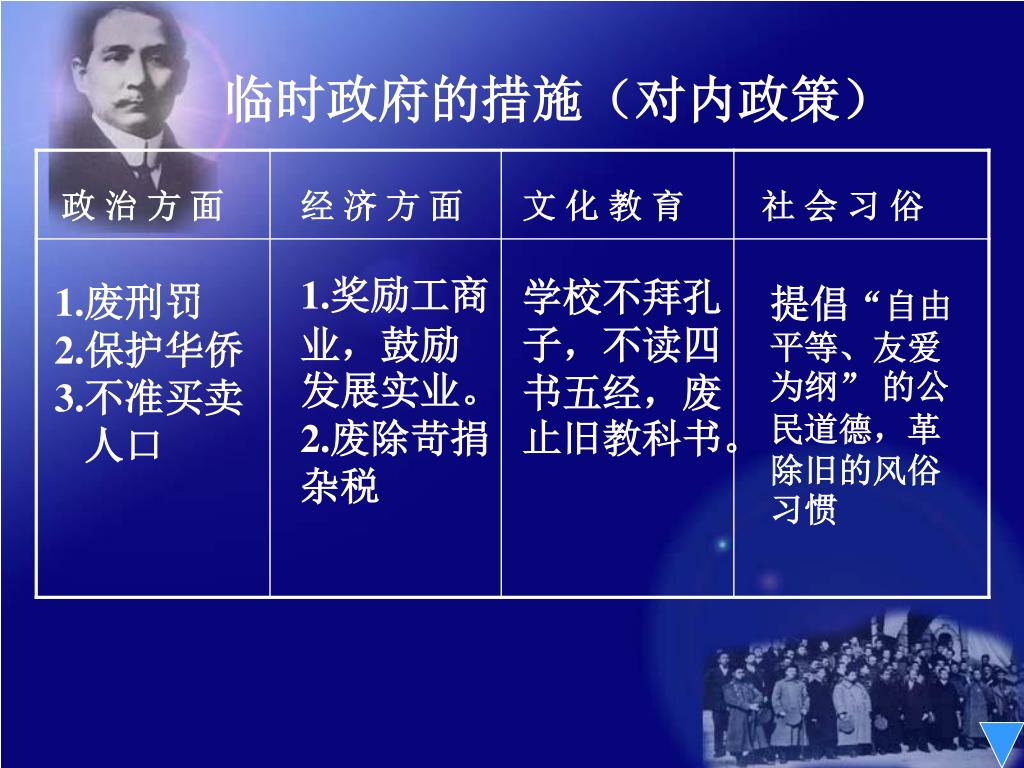 临时政府的措施（对内政策）

| 政治方面 | 经济方面 | 文化教育 | 社会习俗 |
|---|---|---|---|
| 1.废刑罚 2.保护华侨 3.不准买卖人口 | 1.奖励工商业，鼓励发展实业。 2.废除苛捐杂税 | 学校不拜孔子，不读四书五经，废止旧教科书。 | 提倡“自由平等、友爱为纲”的公民道德，革除旧的风俗习惯 |